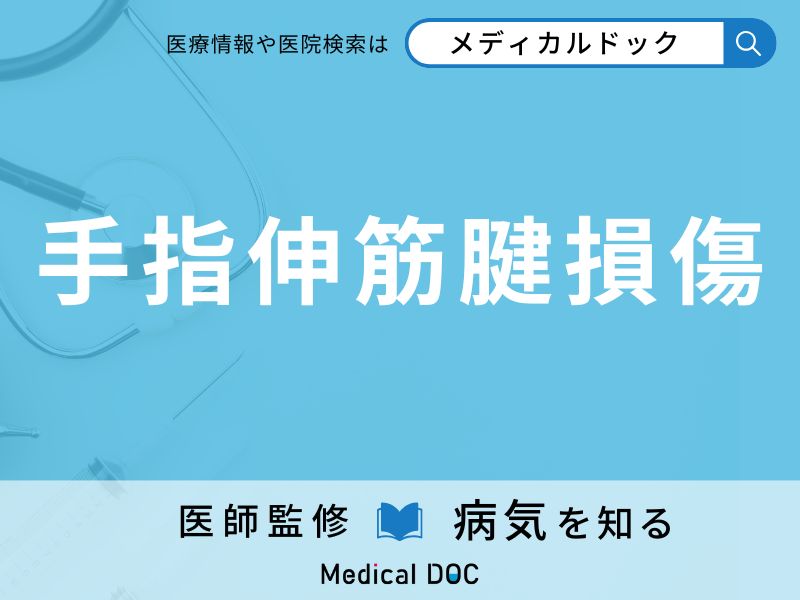 医療情報や医院検索は メディカルドック

手指伸筋腱損傷

医師監修 病気を知る

Medical DOC